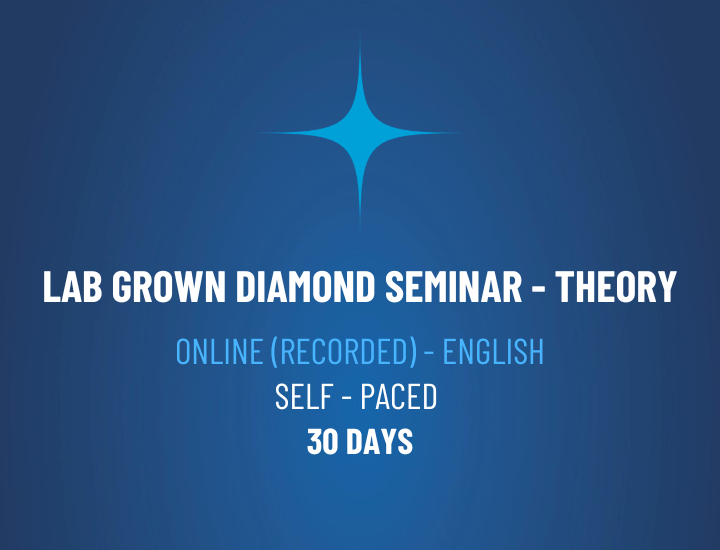 LAB GROWN DIAMOND SEMINAR - THEORY

ONLINE (RECORDED) - ENGLISH
SELF - PACED
30 DAYS